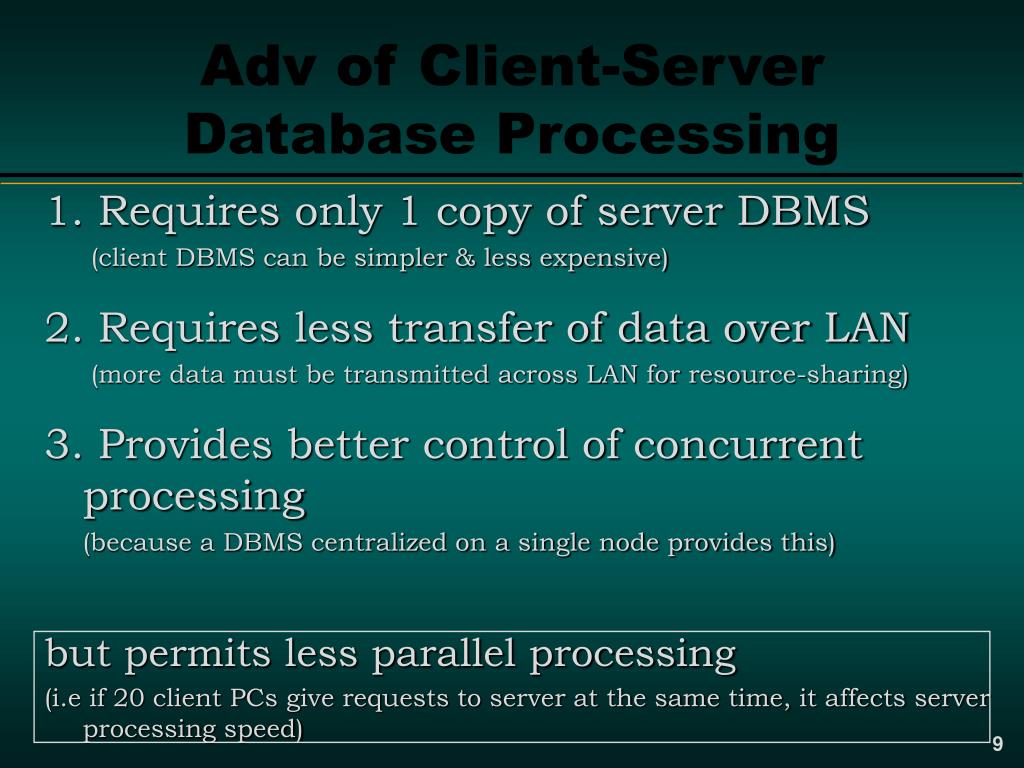 Adv of Client-Server Database Processing

1. Requires only 1 copy of server DBMS
(client DBMS can be simpler & less expensive)

2. Requires less transfer of data over LAN
(more data must be transmitted across LAN for resource-sharing)

3. Provides better control of concurrent processing
(because a DBMS centralized on a single node provides this)

but permits less parallel processing
(i.e if 20 client PCs give requests to server at the same time, it affects server processing speed)

9